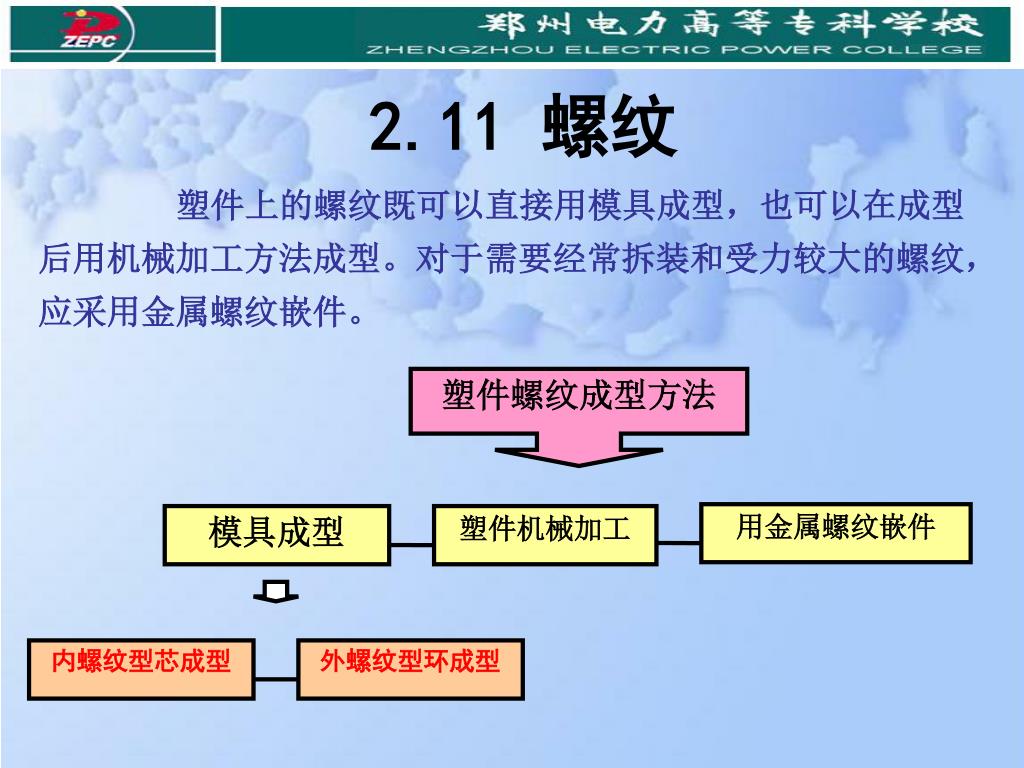 ZEPC

郑州电力高等专科学校

ZHENGZHOU ELECTRIC POWER COLLEGE

2.11 螺纹

塑件上的螺纹既可以直接用模具成型，也可以在成型后用机械加工方法成型。对于需要经常拆装和受力较大的螺纹，应采用金属螺纹嵌件。

塑件螺纹成型方法

模具成型

塑件机械加工

用金属螺纹嵌件

内螺纹型芯成型

外螺纹型环成型